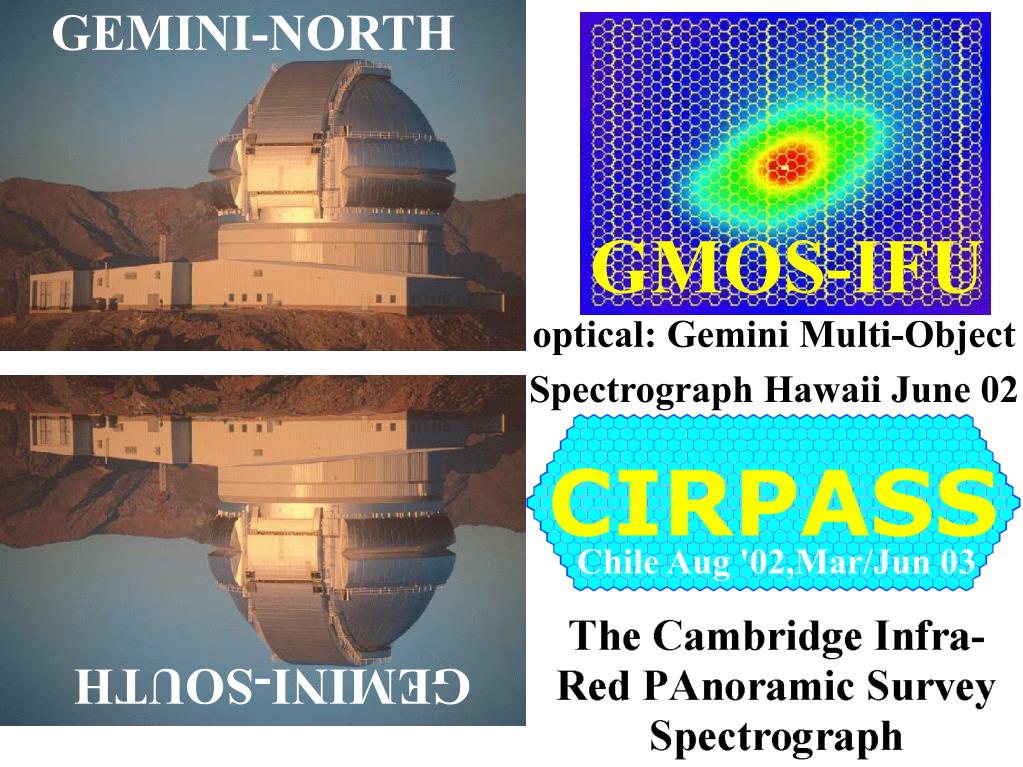 GEMINI-NORTH

GEMINI-SOUTH

GMOS-IFU

optical: Gemini Multi-Object Spectrograph Hawaii June 02

CIRPASS

Chile Aug '02,Mar/Jun 03

The Cambridge Infra-Red PAnoramic Survey Spectrograph